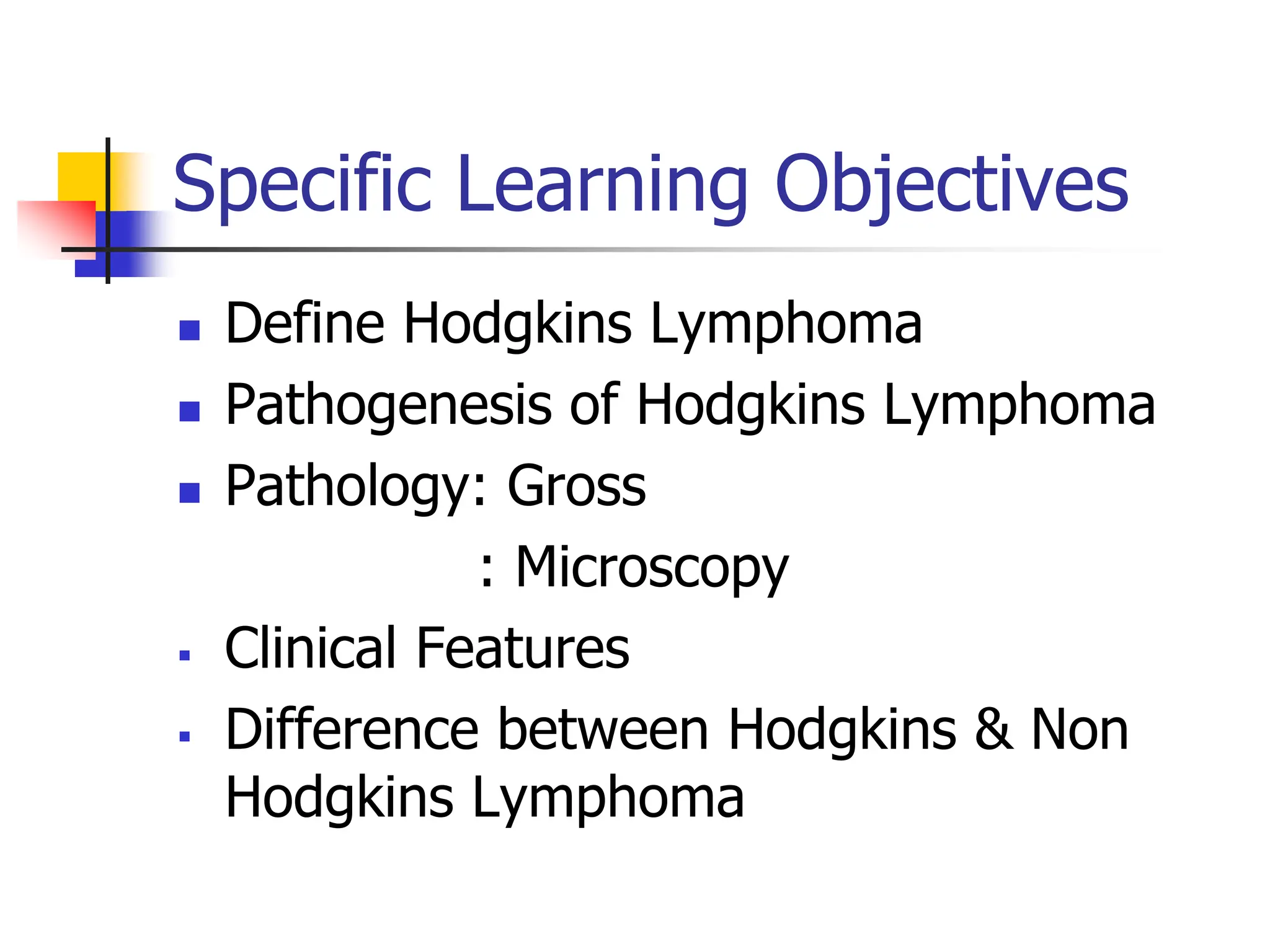 Specific Learning Objectives

- Define Hodgkins Lymphoma
- Pathogenesis of Hodgkins Lymphoma
- Pathology: Gross
  : Microscopy
- Clinical Features
- Difference between Hodgkins & Non Hodgkins Lymphoma